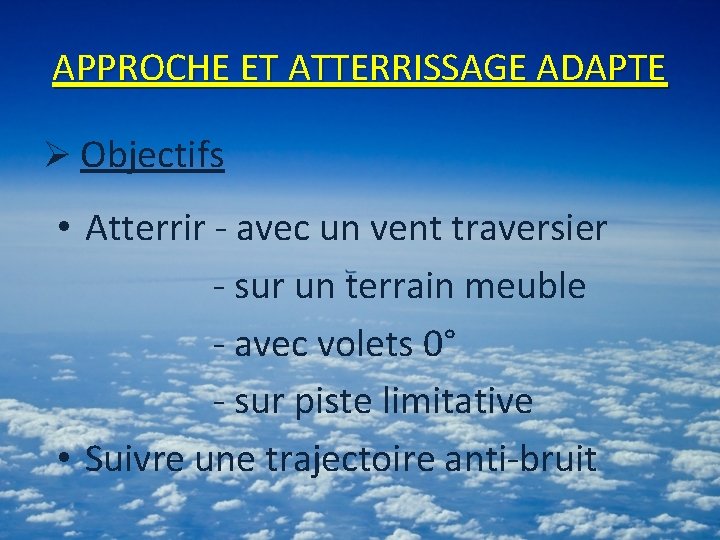 APPROCHE ET ATTERRISSAGE ADAPTE

➢ Objectifs

• Atterrir - avec un vent traversier
- sur un terrain meuble
- avec volets 0°
- sur piste limitative

• Suivre une trajectoire anti-bruit